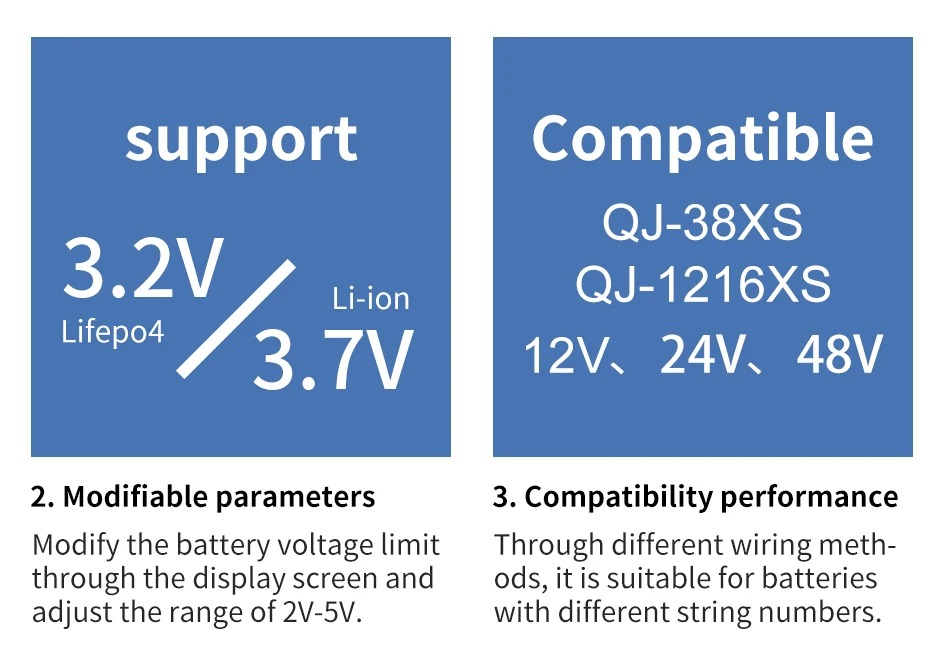 support

3.2V
Lifepo4
Li-ion
3.7V

2. Modifiable parameters

Modify the battery voltage limit through the display screen and adjust the range of 2V-5V.

Compatible

QJ-38XS
QJ-1216XS
12V、24V、48V

3. Compatibility performance

Through different wiring methods, it is suitable for batteries with different string numbers.